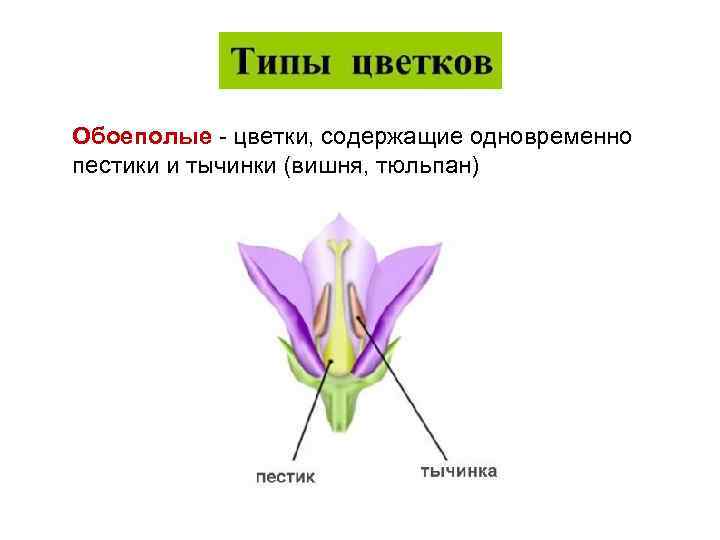 Типы цветков

Обоеполые - цветки, содержащие одновременно пестики и тычинки (вишня, тюльпан)

пестик

тычинка